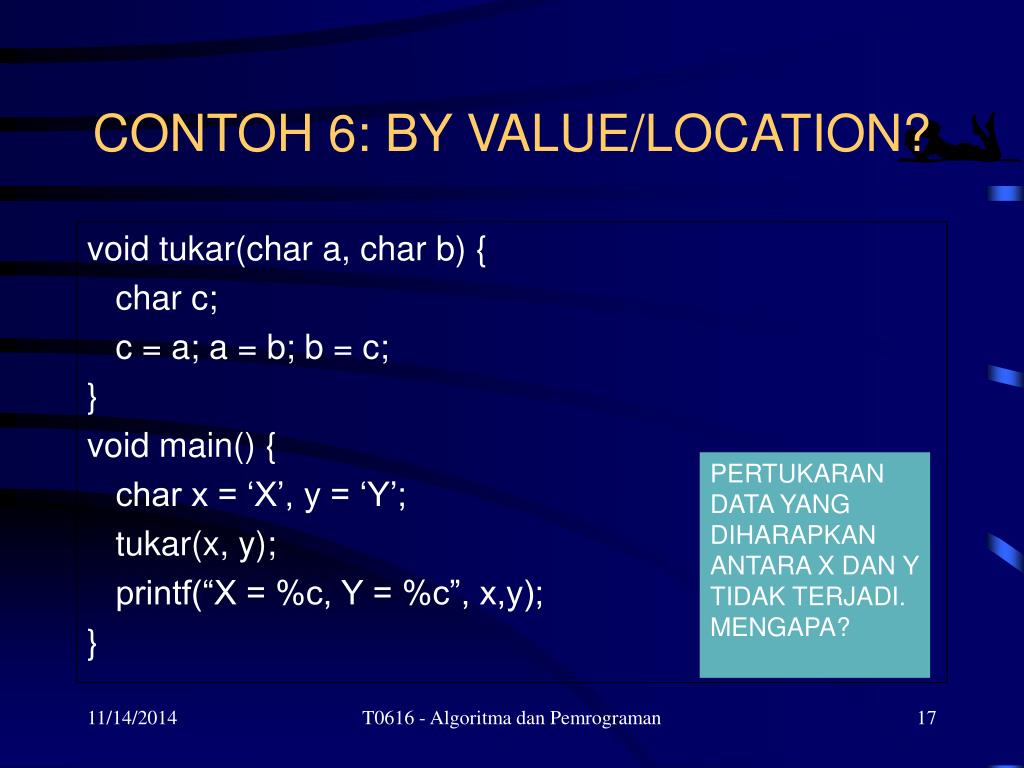 CONTOH 6: BY VALUE/LOCATION?

void tukar(char a, char b) {
char c;
c = a; a = b; b = c;
}
void main() {
char x = ‘X’, y = ‘Y’;
tukar(x, y);
printf(“X = %c, Y = %c”, x,y);
}

PERTUKARAN DATA YANG DIHARAPKAN ANTARA X DAN Y TIDAK TERJADI. MENGAPA?

11/14/2014

T0616 - Algoritma dan Pemrograman

17